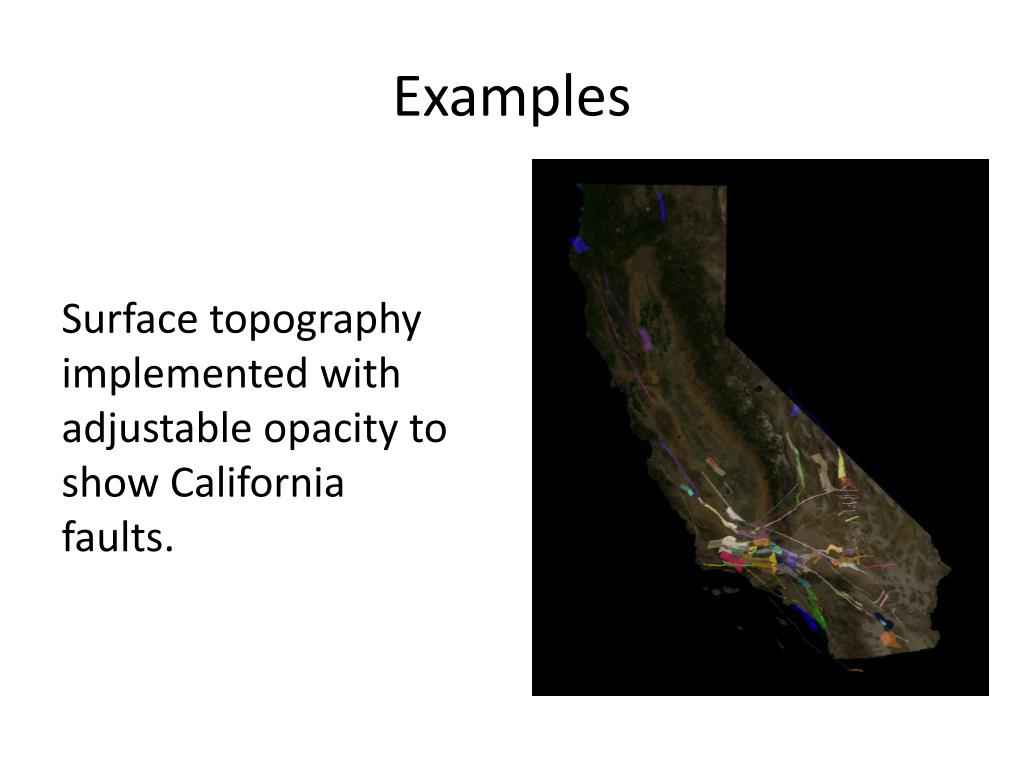 Examples

Surface topography implemented with adjustable opacity to show California faults.